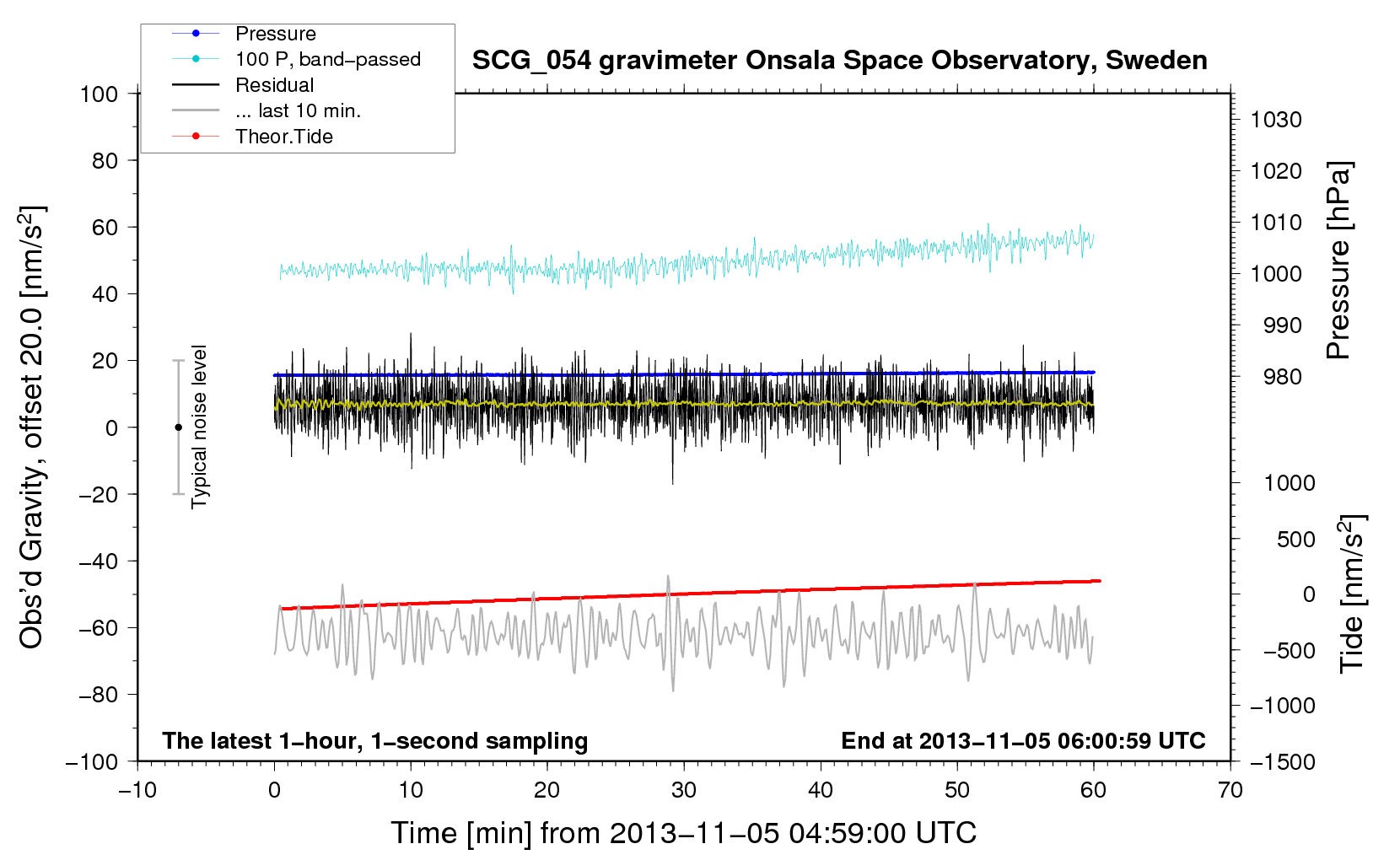 Pressure
100 P, band−passed
Residual
... last 10 min.
Theor.Tide

SCG_054 gravimeter Onsala Space Observatory, Sweden

100
80
60
40
20
0
−20
−40
−60
−80
−100

Obs'd Gravity, offset 20.0 [nm/s$^2$]

Typical noise level

1030
1020
1010
1000
990
980

Pressure [hPa]

1000
500
0
−500
−1000
−1500

Tide [nm/s$^2$]

The latest 1−hour, 1−second sampling

End at 2013−11−05 06:00:59 UTC

−10
0
10
20
30
40
50
60
70

Time [min] from 2013−11−05 04:59:00 UTC